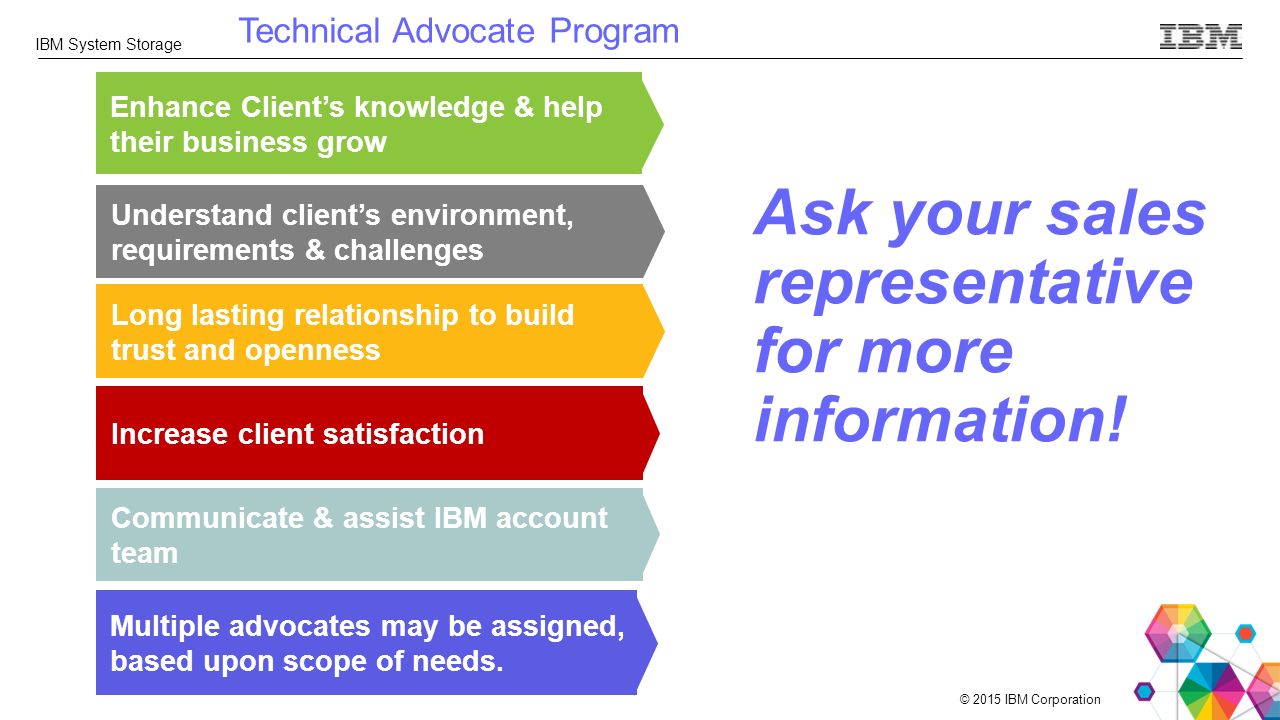 IBM System Storage

Technical Advocate Program

IBM

Enhance Client's knowledge & help their business grow

Understand client's environment, requirements & challenges

Long lasting relationship to build trust and openness

Increase client satisfaction

Communicate & assist IBM account team

Multiple advocates may be assigned, based upon scope of needs.

Ask your sales representative for more information!

© 2015 IBM Corporation